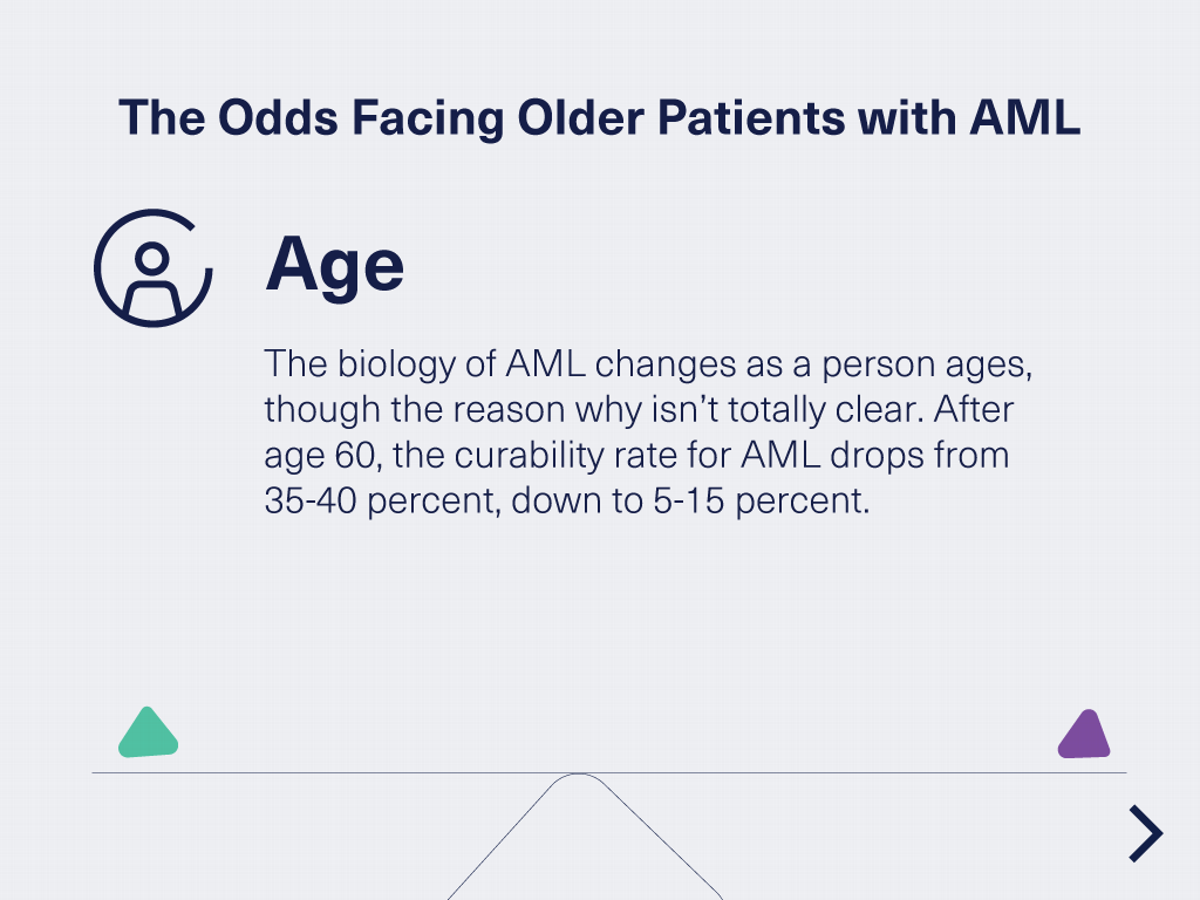 The Odds Facing Older Patients with AML

Age

The biology of AML changes as a person ages, though the reason why isn't totally clear. After age 60, the curability rate for AML drops from 35-40 percent, down to 5-15 percent.